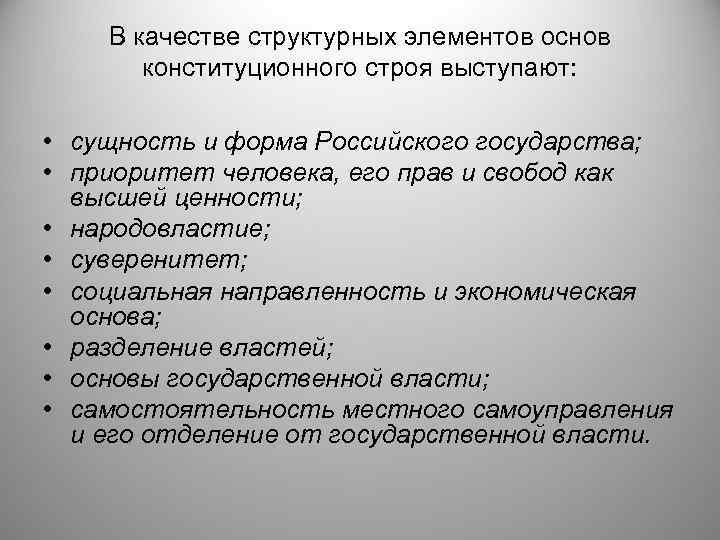 В качестве структурных элементов основ конституционного строя выступают:

• сущность и форма Российского государства;
• приоритет человека, его прав и свобод как высшей ценности;
• народовластие;
• суверенитет;
• социальная направленность и экономическая основа;
• разделение властей;
• основы государственной власти;
• самостоятельность местного самоуправления и его отделение от государственной власти.